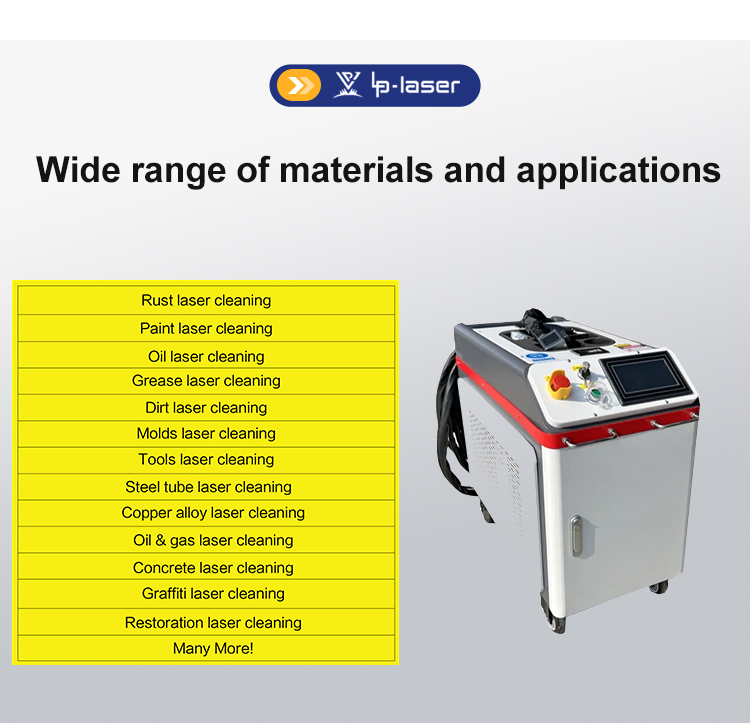 lp-laser

Wide range of materials and applications

| Rust laser cleaning |
|---|
| Paint laser cleaning |
| Oil laser cleaning |
| Grease laser cleaning |
| Dirt laser cleaning |
| Molds laser cleaning |
| Tools laser cleaning |
| Steel tube laser cleaning |
| Copper alloy laser cleaning |
| Oil & gas laser cleaning |
| Concrete laser cleaning |
| Graffiti laser cleaning |
| Restoration laser cleaning |
| Many More! |